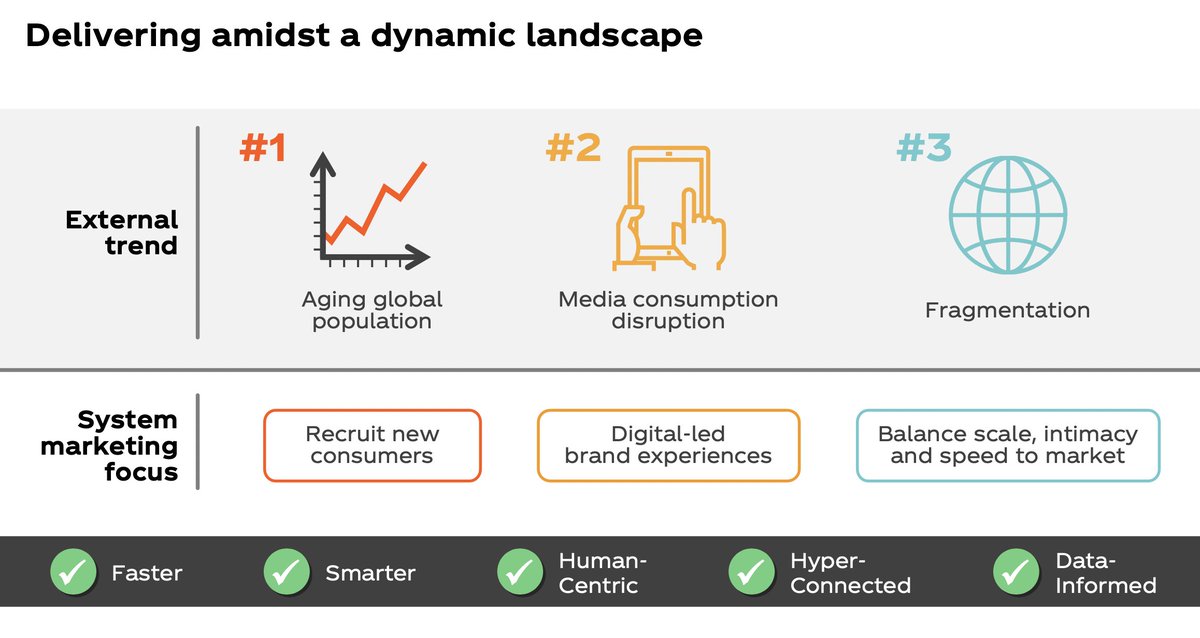 Delivering amidst a dynamic landscape

External trend

#1
Aging global population

#2
Media consumption disruption

#3
Fragmentation

System marketing focus

Recruit new consumers

Digital-led brand experiences

Balance scale, intimacy and speed to market

Faster

Smarter

Human-Centric

Hyper-Connected

Data-Informed